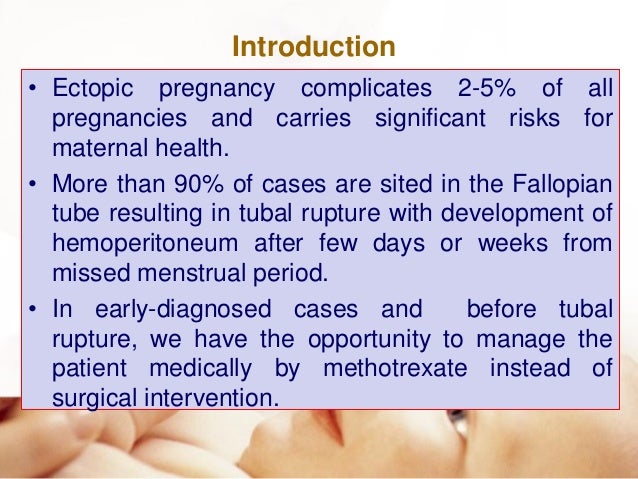 Introduction

• Ectopic pregnancy complicates 2-5% of all pregnancies and carries significant risks for maternal health.

• More than 90% of cases are sited in the Fallopian tube resulting in tubal rupture with development of hemoperitoneum after few days or weeks from missed menstrual period.

• In early-diagnosed cases and before tubal rupture, we have the opportunity to manage the patient medically by methotrexate instead of surgical intervention.